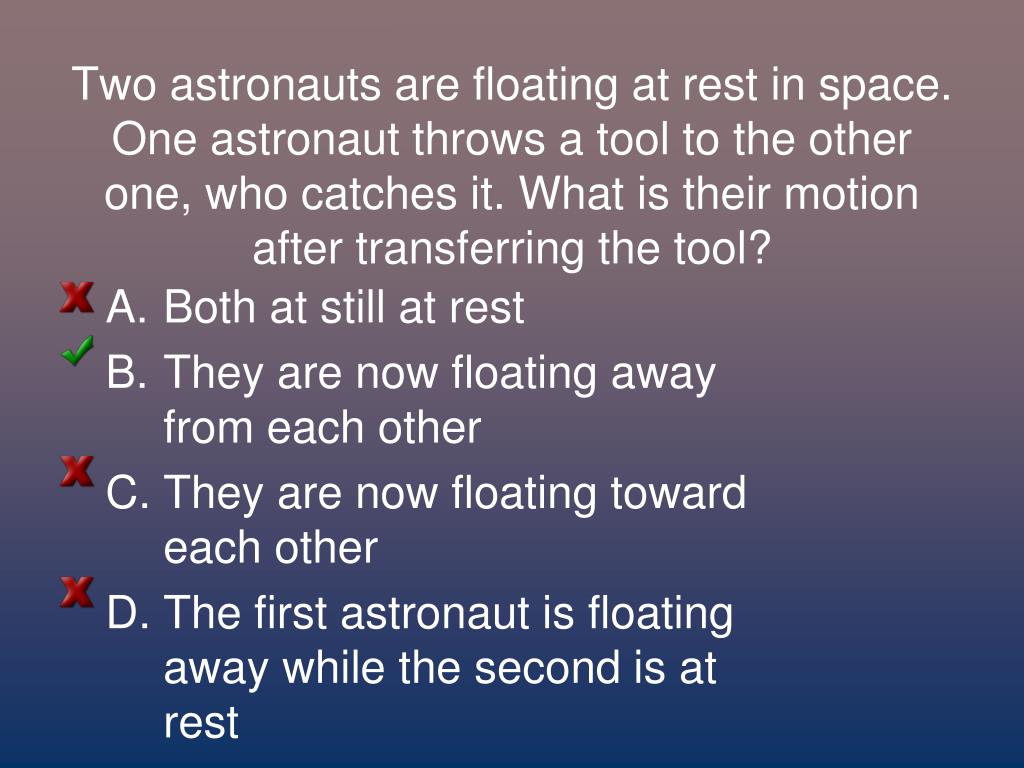 Two astronauts are floating at rest in space. One astronaut throws a tool to the other one, who catches it. What is their motion after transferring the tool?

A. Both at still at rest

B. They are now floating away from each other

C. They are now floating toward each other

D. The first astronaut is floating away while the second is at rest